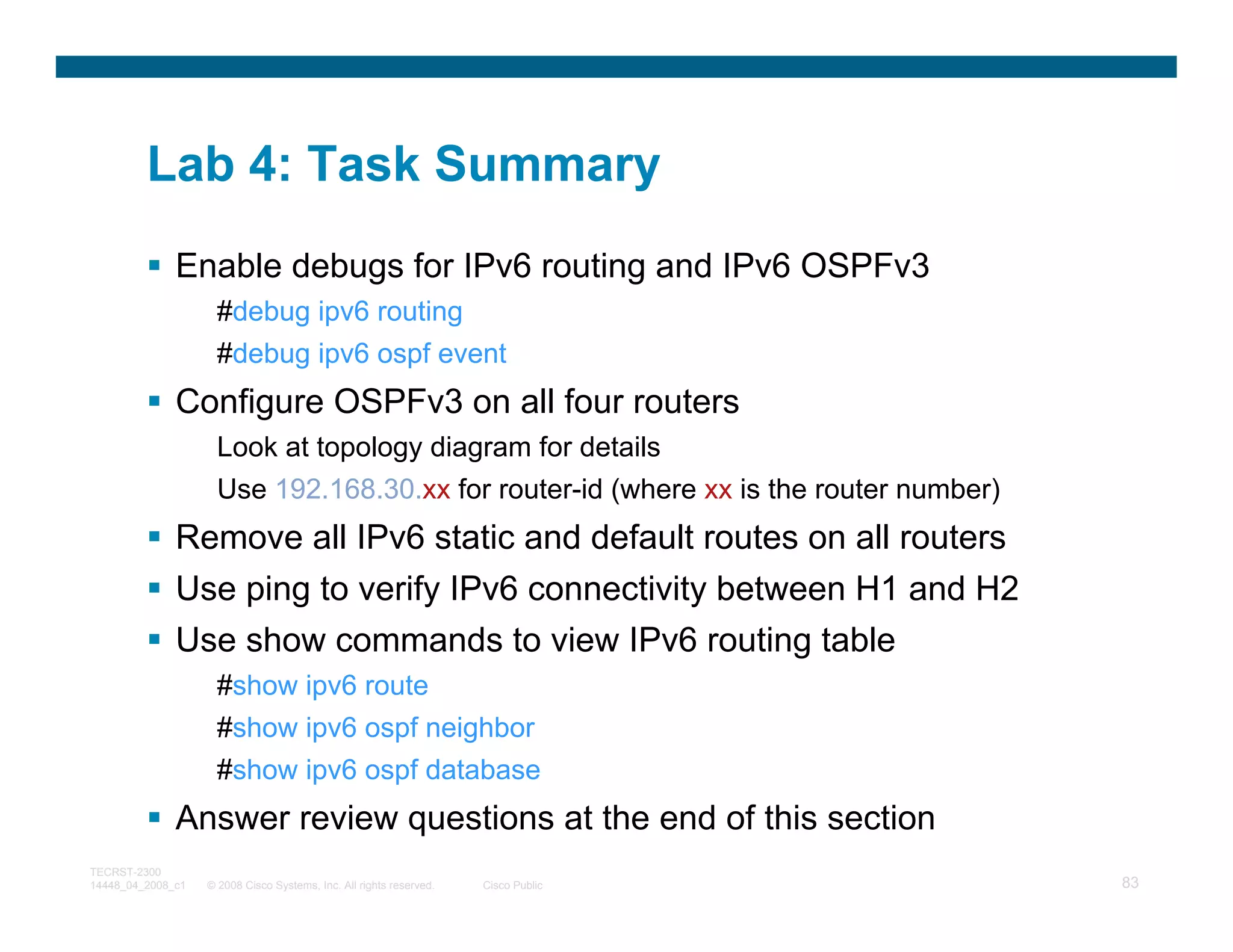 Lab 4: Task Summary

▪ Enable debugs for IPv6 routing and IPv6 OSPFv3

#debug ipv6 routing

#debug ipv6 ospf event

▪ Configure OSPFv3 on all four routers

Look at topology diagram for details

Use 192.168.30.xx for router-id (where xx is the router number)

▪ Remove all IPv6 static and default routes on all routers

▪ Use ping to verify IPv6 connectivity between H1 and H2

▪ Use show commands to view IPv6 routing table

#show ipv6 route

#show ipv6 ospf neighbor

#show ipv6 ospf database

▪ Answer review questions at the end of this section

TECRST-2300
14448_04_2008_c1 © 2008 Cisco Systems, Inc. All rights reserved. Cisco Public 83